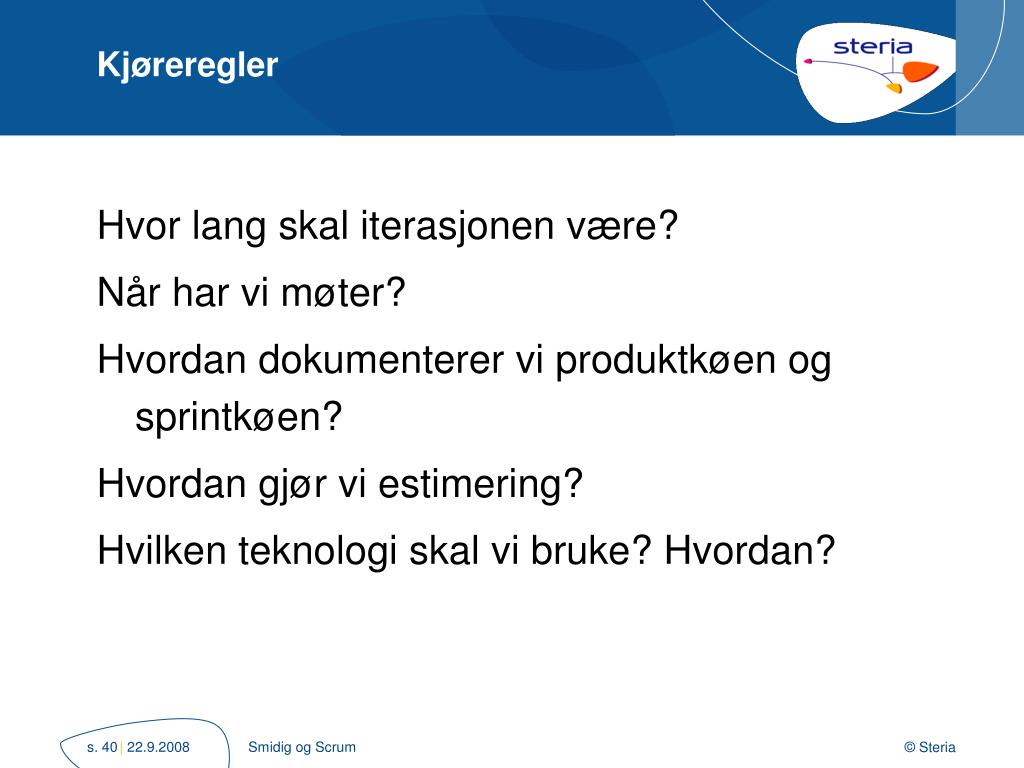 Kjøreregler

steria

Hvor lang skal iterasjonen være?

Når har vi møter?

Hvordan dokumenterer vi produktkøen og sprintkøen?

Hvordan gjør vi estimering?

Hvilken teknologi skal vi bruke? Hvordan?

s. 40 | 22.9.2008 Smidig og Scrum © Steria